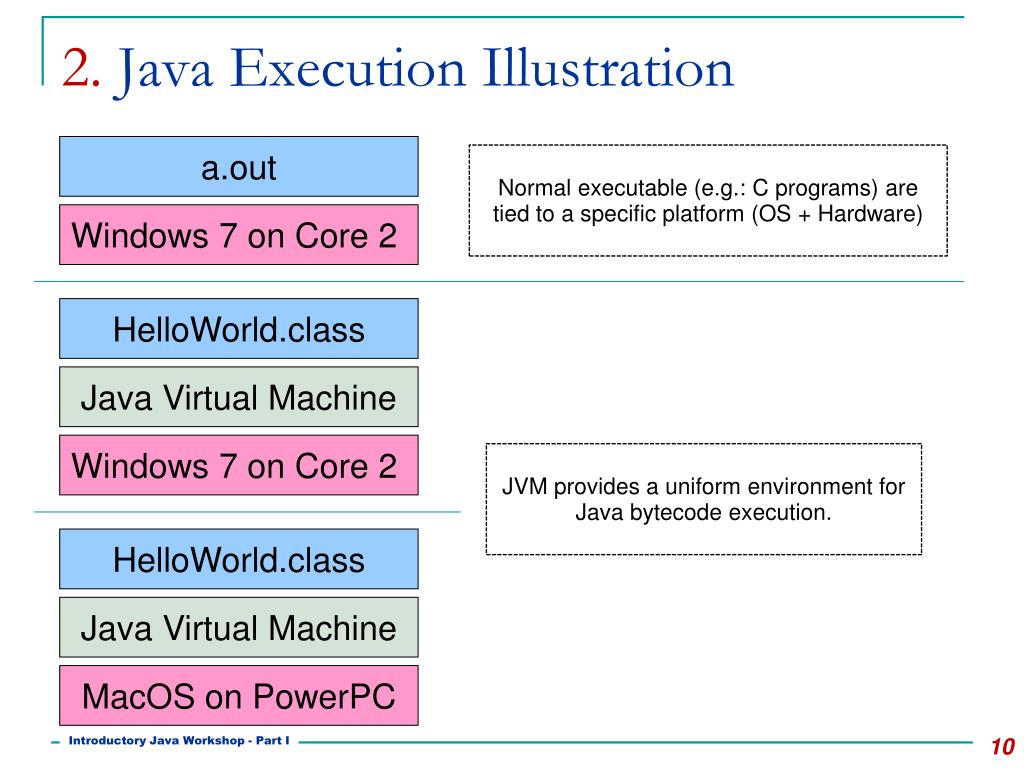 2. Java Execution Illustration

a.out

Windows 7 on Core 2

Normal executable (e.g.: C programs) are tied to a specific platform (OS + Hardware)

HelloWorld.class

Java Virtual Machine

Windows 7 on Core 2

JVM provides a uniform environment for Java bytecode execution.

HelloWorld.class

Java Virtual Machine

MacOS on PowerPC

Introductory Java Workshop - Part I

10